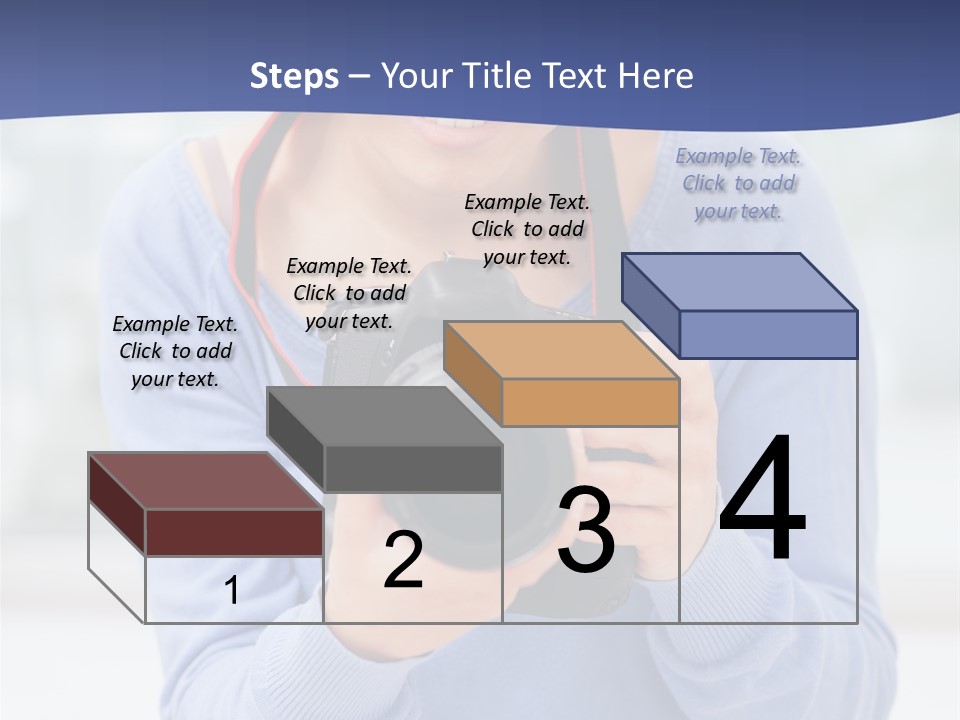 Steps – Your Title Text Here

Example Text. Click to add your text.

Example Text. Click to add your text.

Example Text. Click to add your text.

Example Text. Click to add your text.

1

2

3

4